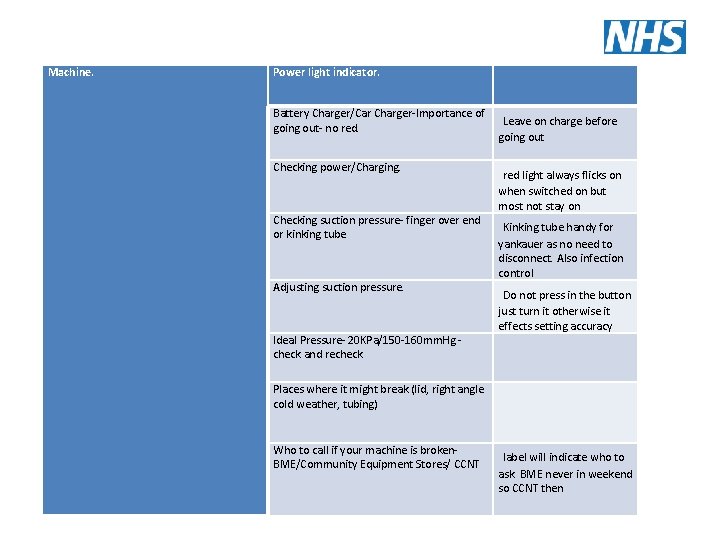 NHS

| Machine. | Power light indicator. | |
|---|---|---|
| | Battery Charger/Car Charger-Importance of going out- no red | Leave on charge before going out |
| | Checking power/Charging. | red light always flicks on when switched on but most not stay on |
| | Checking suction pressure- finger over end or kinking tube | Kinking tube handy for yankauer as no need to disconnect. Also infection control |
| | Adjusting suction pressure. | Do not press in the button just turn it otherwise it effects setting accuracy |
| | Ideal Pressure- 20KPa/150-160mmHg - check and recheck | |
| | Places where it might break (lid, right angle cold weather, tubing) | |
| | Who to call if your machine is broken- BME/Community Equipment Stores/ CCNT | label will indicate who to ask BME never in weekend so CCNT then |